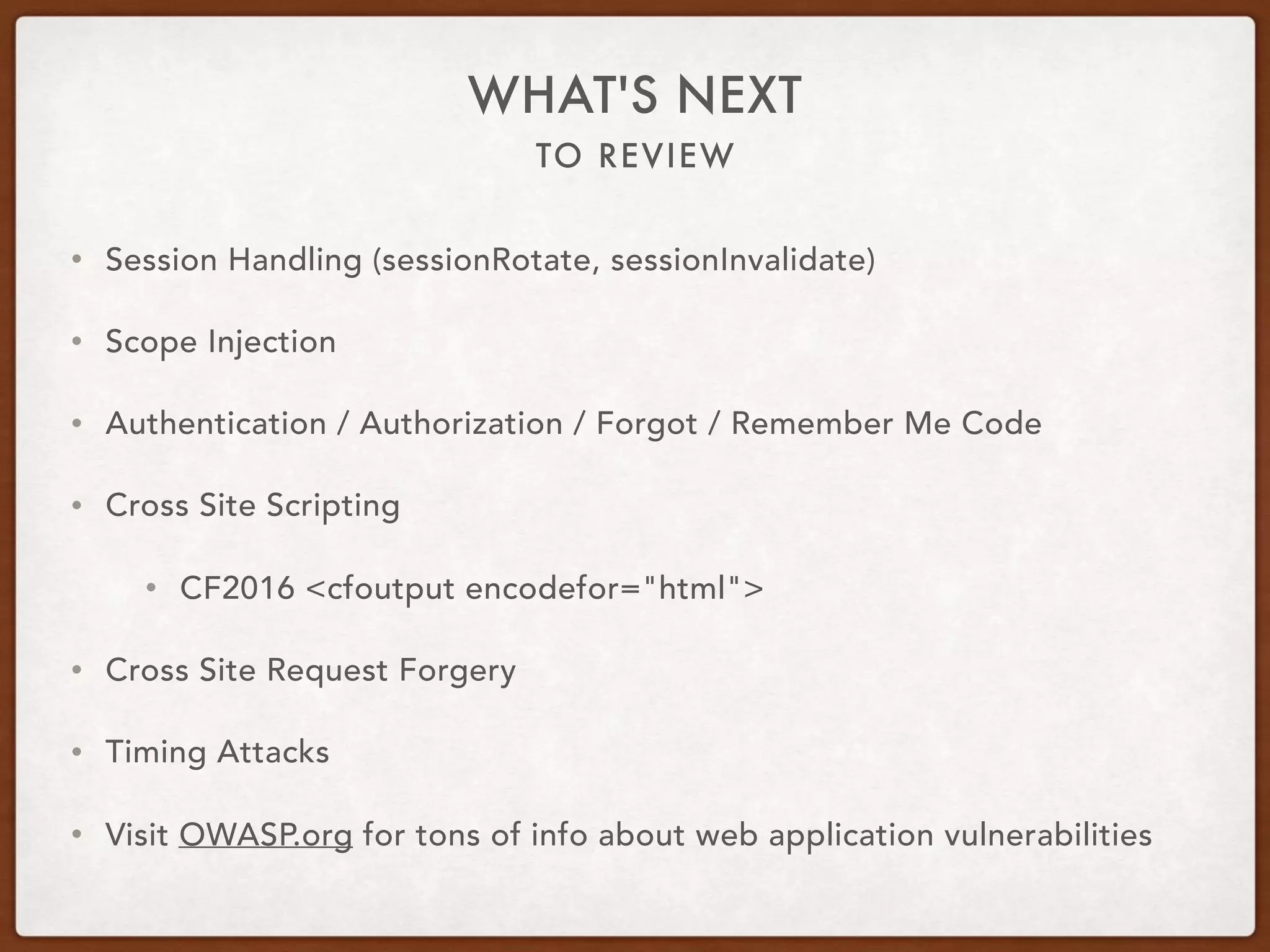 WHAT'S NEXT
TO REVIEW

• Session Handling (sessionRotate, sessionInvalidate)

• Scope Injection

• Authentication / Authorization / Forgot / Remember Me Code

• Cross Site Scripting

 • CF2016 <cfoutput encodefor="html">

• Cross Site Request Forgery

• Timing Attacks

• Visit OWASP.org for tons of info about web application vulnerabilities